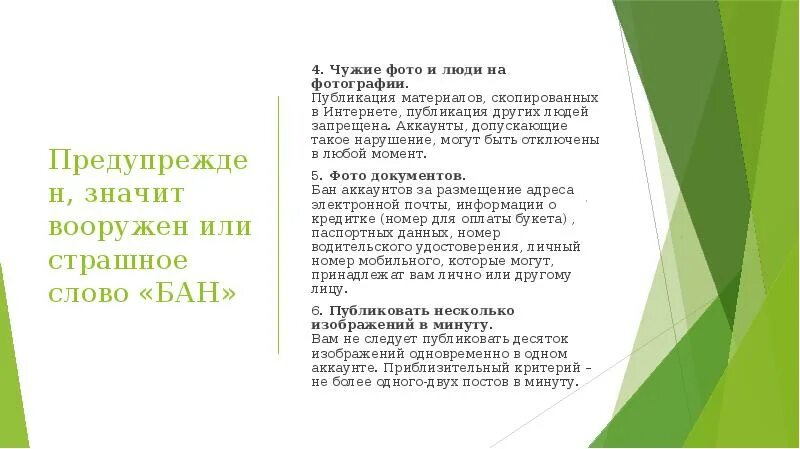 Предупрежден, значит вооружен или страшное слово «БАН»

4. Чужие фото и люди на фотографии.
Публикация материалов, скопированных в Интернете, публикация других людей запрещена. Аккаунты, допускающие такое нарушение, могут быть отключены в любой момент.

5. Фото документов.
Бан аккаунтов за размещение адреса электронной почты, информации о кредитке (номер для оплаты букета) , паспортных данных, номер водительского удостоверения, личный номер мобильного, которые могут, принадлежат вам лично или другому лицу.

6. Публиковать несколько изображений в минуту.
Вам не следует публиковать десяток изображений одновременно в одном аккаунте. Приблизительный критерий – не более одного-двух постов в минуту.